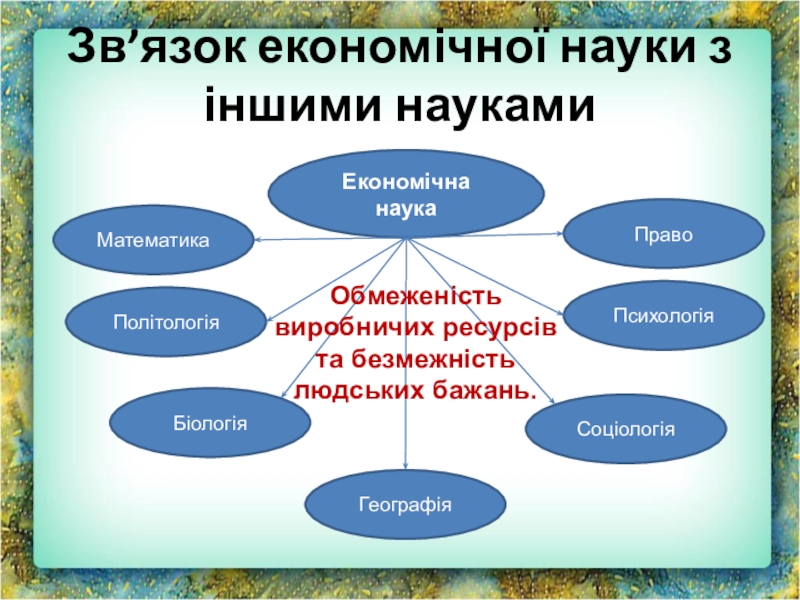 Зв’язок економічної науки з іншими науками

Економічна наука

Математика

Право

Політологія

Психологія

Обмеженість виробничих ресурсів та безмежність людських бажань.

Біологія

Соціологія

Географія